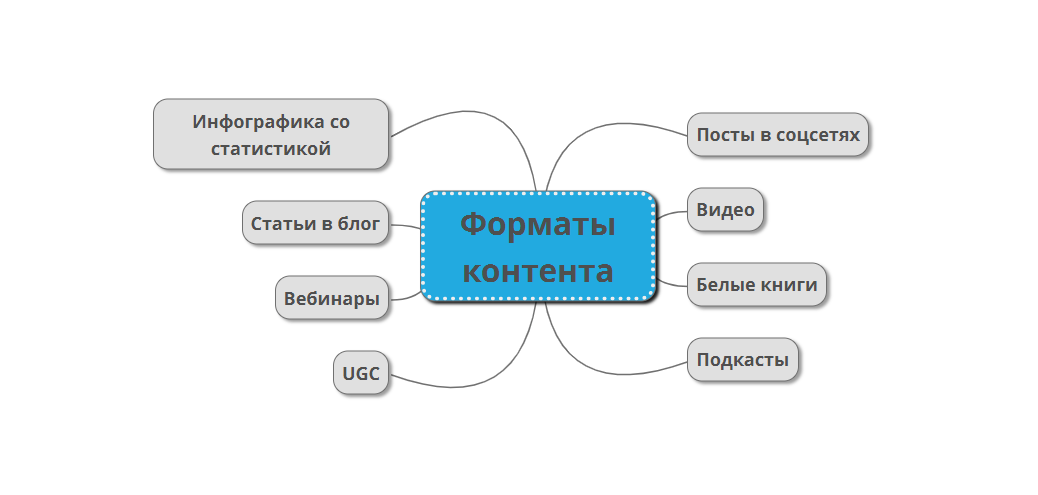 Форматы контента

Инфографика со статистикой

Статьи в блог

Вебинары

UGC

Посты в соцсетях

Видео

Белые книги

Подкасты